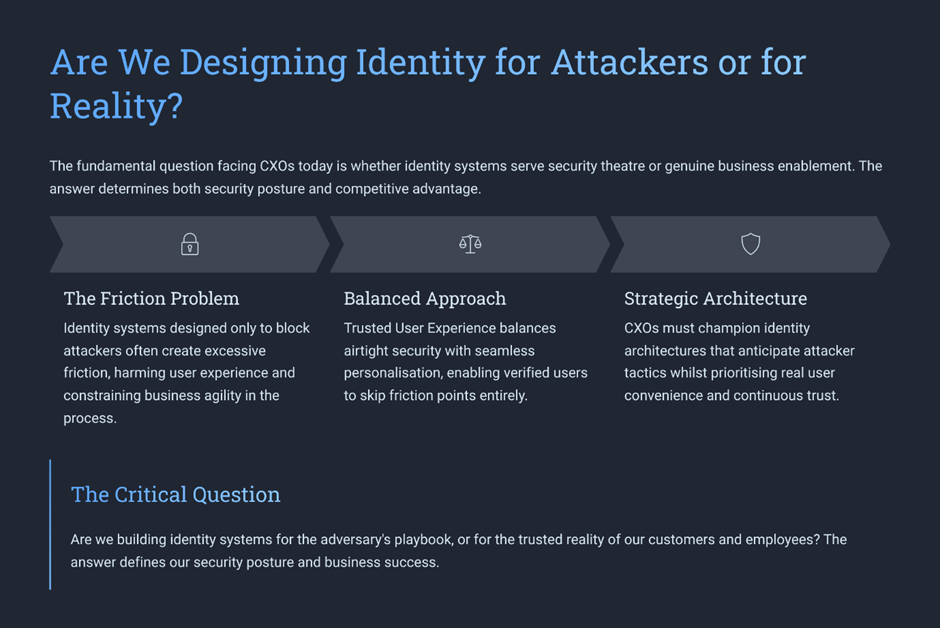 Are We Designing Identity for Attackers or for Reality?

The fundamental question facing CXOs today is whether identity systems serve security theatre or genuine business enablement. The answer determines both security posture and competitive advantage.

The Friction Problem

Identity systems designed only to block attackers often create excessive friction, harming user experience and constraining business agility in the process.

Balanced Approach

Trusted User Experience balances airtight security with seamless personalisation, enabling verified users to skip friction points entirely.

Strategic Architecture

CXOs must champion identity architectures that anticipate attacker tactics whilst prioritising real user convenience and continuous trust.

The Critical Question

Are we building identity systems for the adversary's playbook, or for the trusted reality of our customers and employees? The answer defines our security posture and business success.